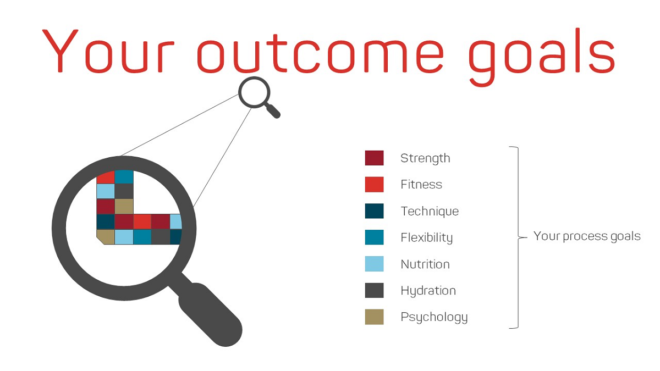 Your outcome goals

Strength
Fitness
Technique
Flexibility
Nutrition
Hydration
Psychology

Your process goals